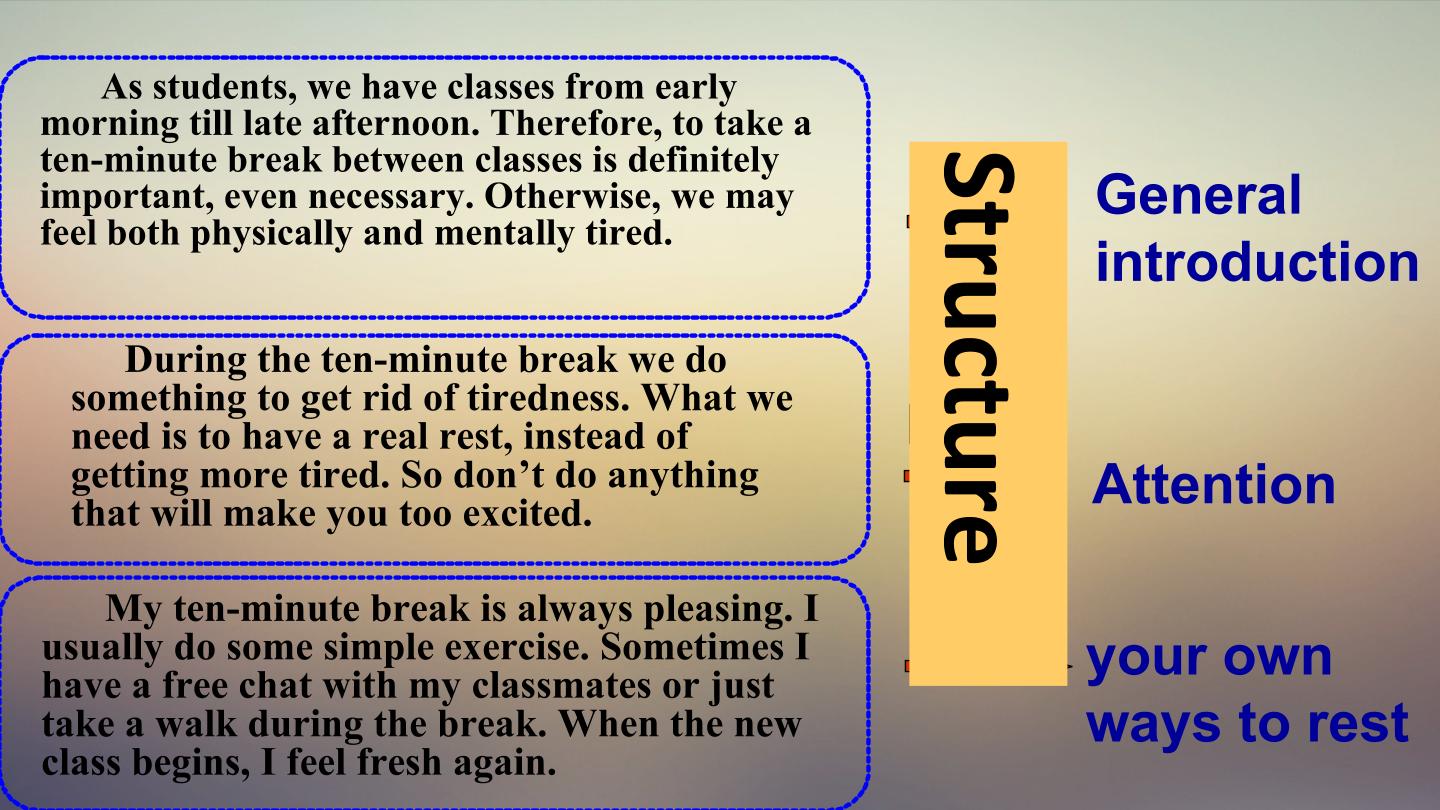 As students, we have classes from early morning till late afternoon. Therefore, to take a ten-minute break between classes is definitely important, even necessary. Otherwise, we may feel both physically and mentally tired.

During the ten-minute break we do something to get rid of tiredness. What we need is to have a real rest, instead of getting more tired. So don't do anything that will make you too excited.

My ten-minute break is always pleasing. I usually do some simple exercise. Sometimes I have a free chat with my classmates or just take a walk during the break. When the new class begins, I feel fresh again.

Structure

General introduction

Attention

your own ways to rest